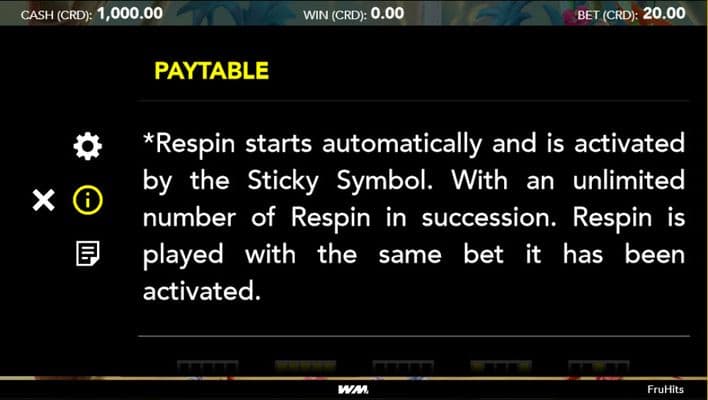 CASH (CRD): 1,000.00 WIN (CRD): 0.00 BET (CRD): 20.00

PAYTABLE

*Respin starts automatically and is activated by the Sticky Symbol. With an unlimited number of Respin in succession. Respin is played with the same bet it has been activated.

WM

FruHits